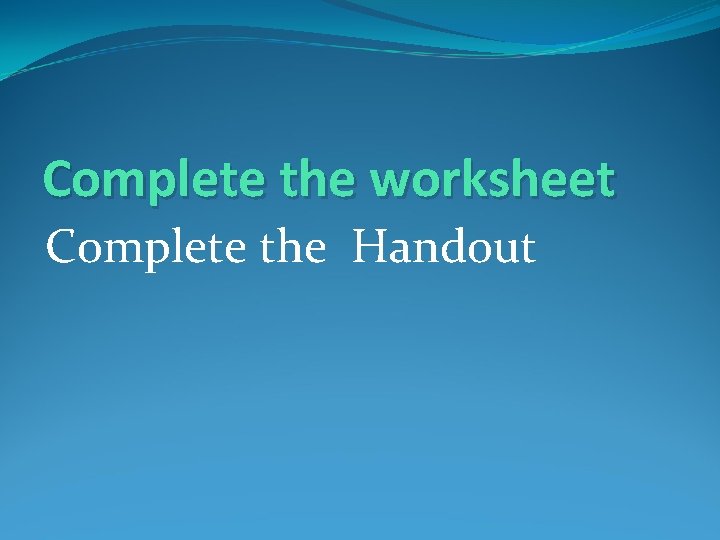 Complete the worksheet

Complete the  Handout